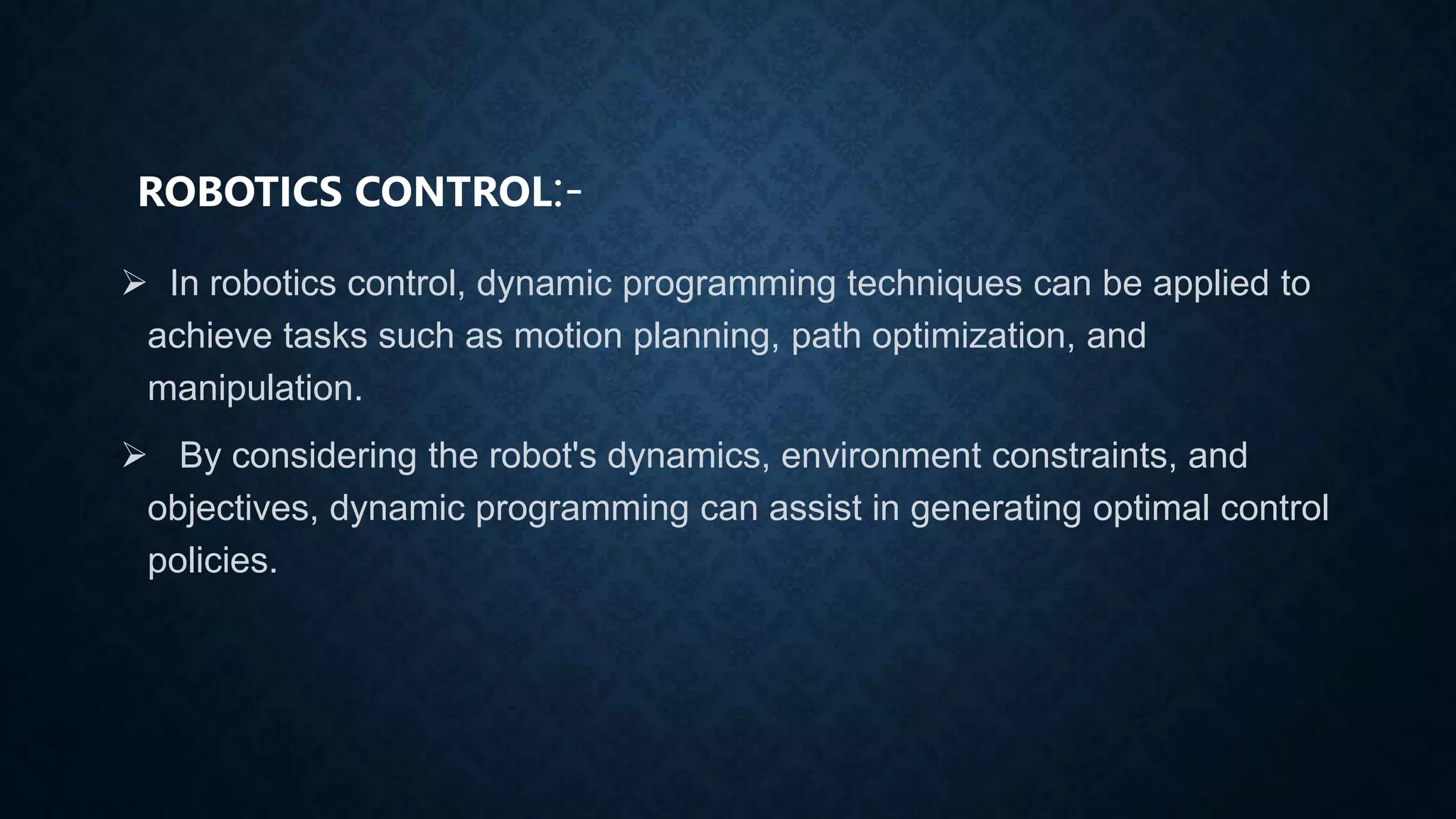 ROBOTICS CONTROL:-

➢ In robotics control, dynamic programming techniques can be applied to achieve tasks such as motion planning, path optimization, and manipulation.

➢ By considering the robot's dynamics, environment constraints, and objectives, dynamic programming can assist in generating optimal control policies.